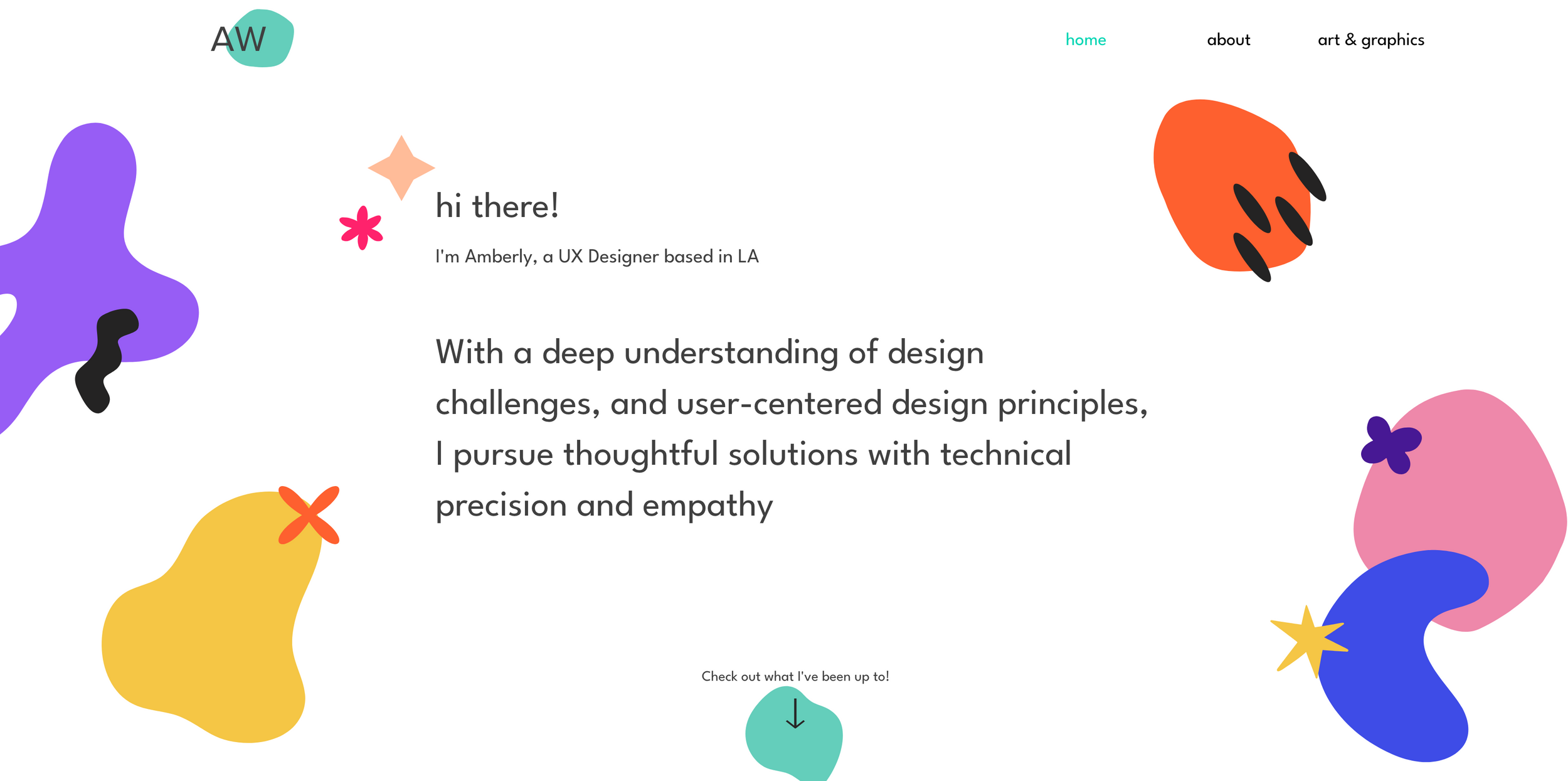 AW

home
about
art & graphics

hi there!

I'm Amberly, a UX Designer based in LA

With a deep understanding of design challenges, and user-centered design principles, I pursue thoughtful solutions with technical precision and empathy

Check out what I've been up to!